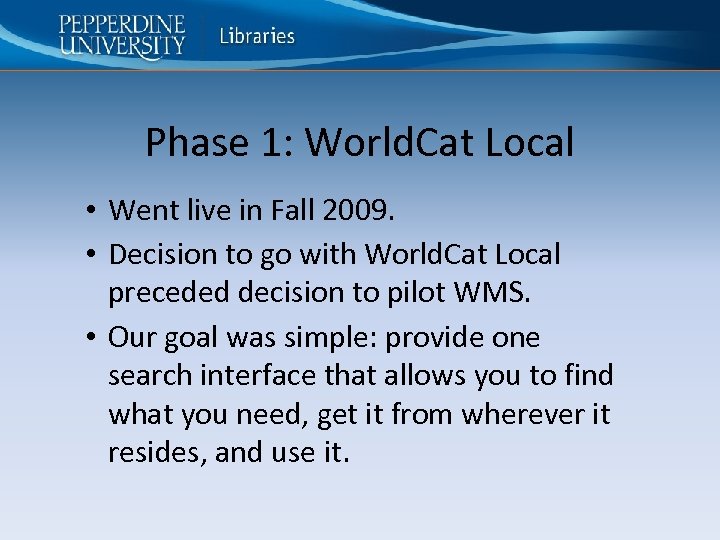 PEPPERDINE UNIVERSITY Libraries

Phase 1: WorldCat Local

• Went live in Fall 2009.
• Decision to go with WorldCat Local preceded decision to pilot WMS.
• Our goal was simple: provide one search interface that allows you to find what you need, get it from wherever it resides, and use it.